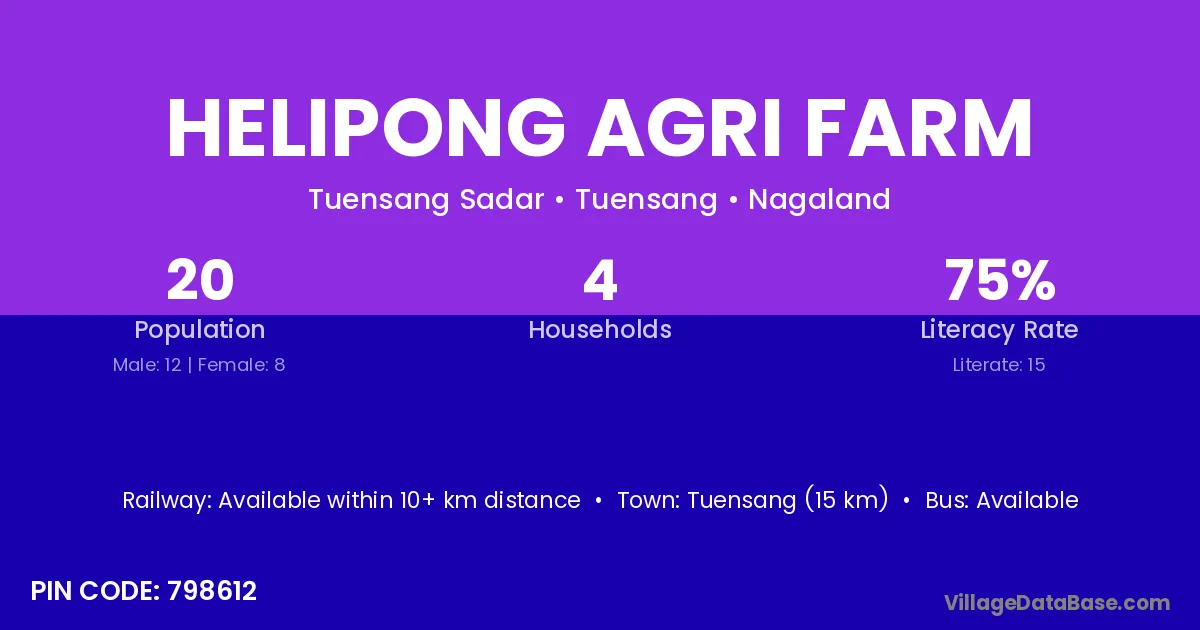 HELIPONG AGRI FARM

Tuensang Sadar • Tuensang • Nagaland

20
Population
Male: 12 | Female: 8

4
Households

75%
Literacy Rate
Literate: 15

Railway: Available within 10+ km distance • Town: Tuensang (15 km) • Bus: Available

PIN CODE: 798612

VillageDataBase.com